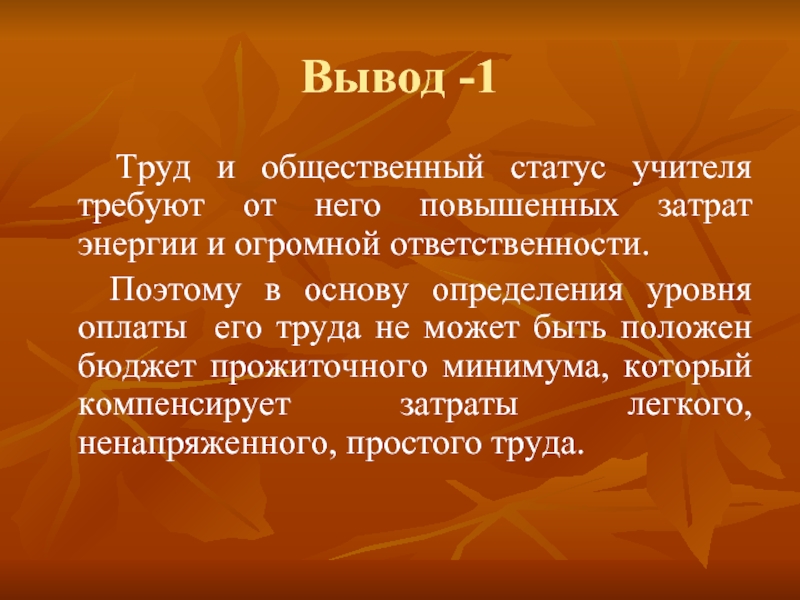 Вывод -1

Труд и общественный статус учителя требуют от него повышенных затрат энергии и огромной ответственности.

Поэтому в основу определения уровня оплаты его труда не может быть положен бюджет прожиточного минимума, который компенсирует затраты легкого, ненапряженного, простого труда.